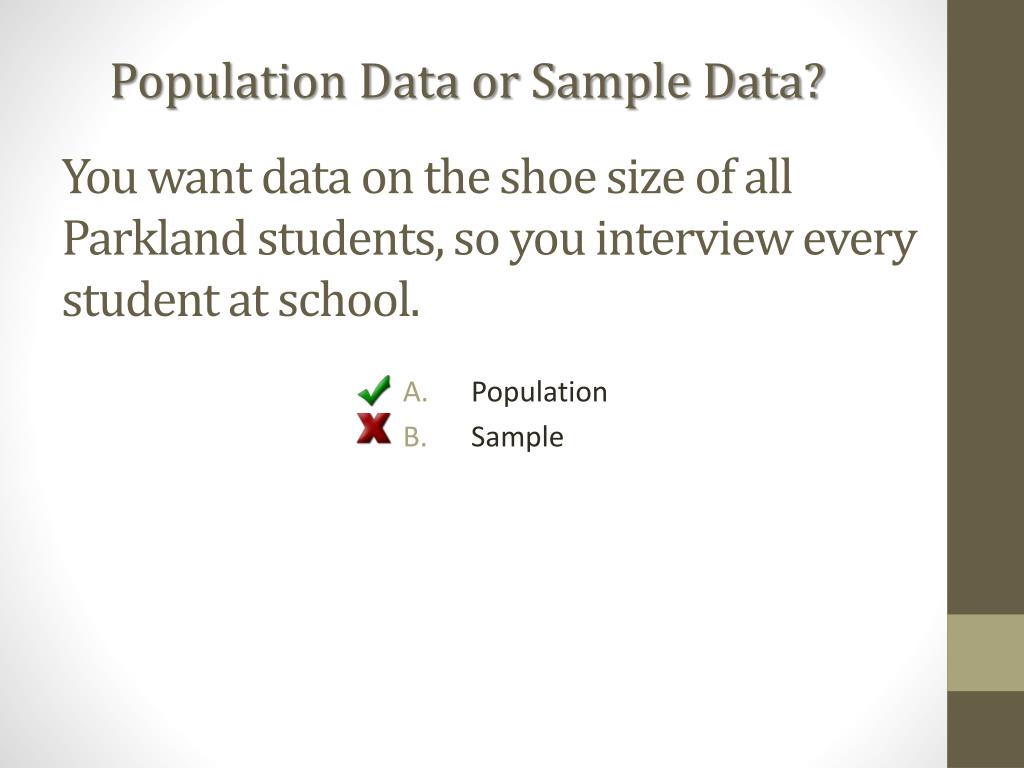 Population Data or Sample Data?

You want data on the shoe size of all Parkland students, so you interview every student at school.

A. Population
B. Sample